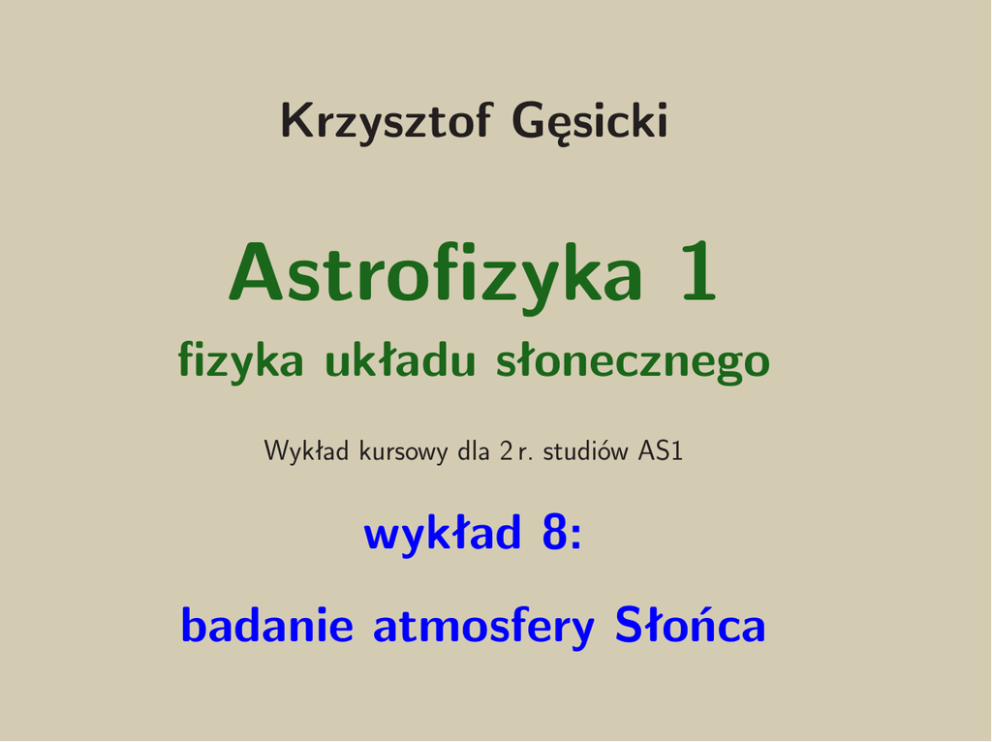 Krzysztof Gęsicki

Astrofizyka 1

fizyka układu słonecznego

Wykład kursowy dla 2 r. studiów AS1

wykład 8:

badanie atmosfery Słońca